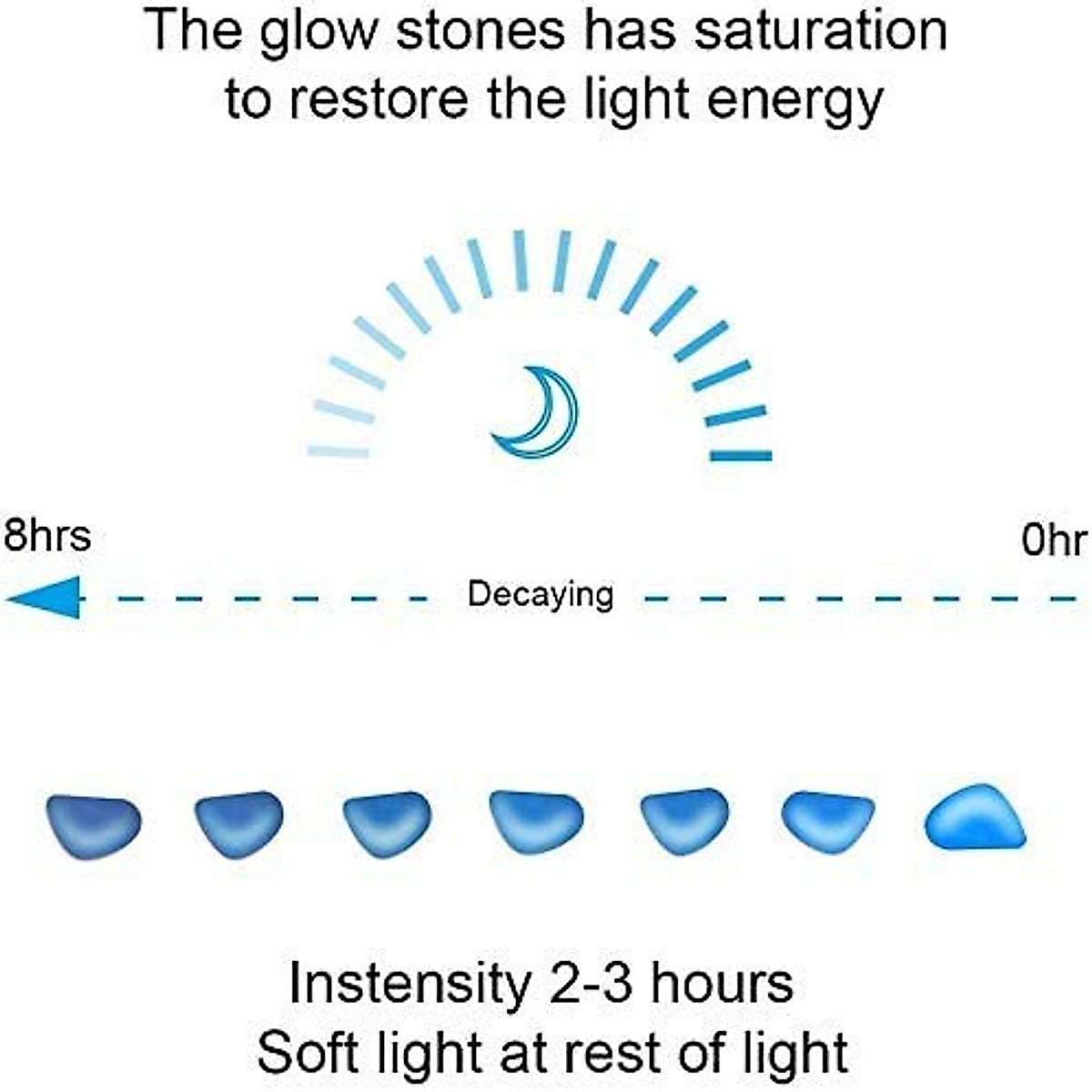 The glow stones has saturation to restore the light energy

8hrs

0hr

Decaying

Instensity 2-3 hours
Soft light at rest of light